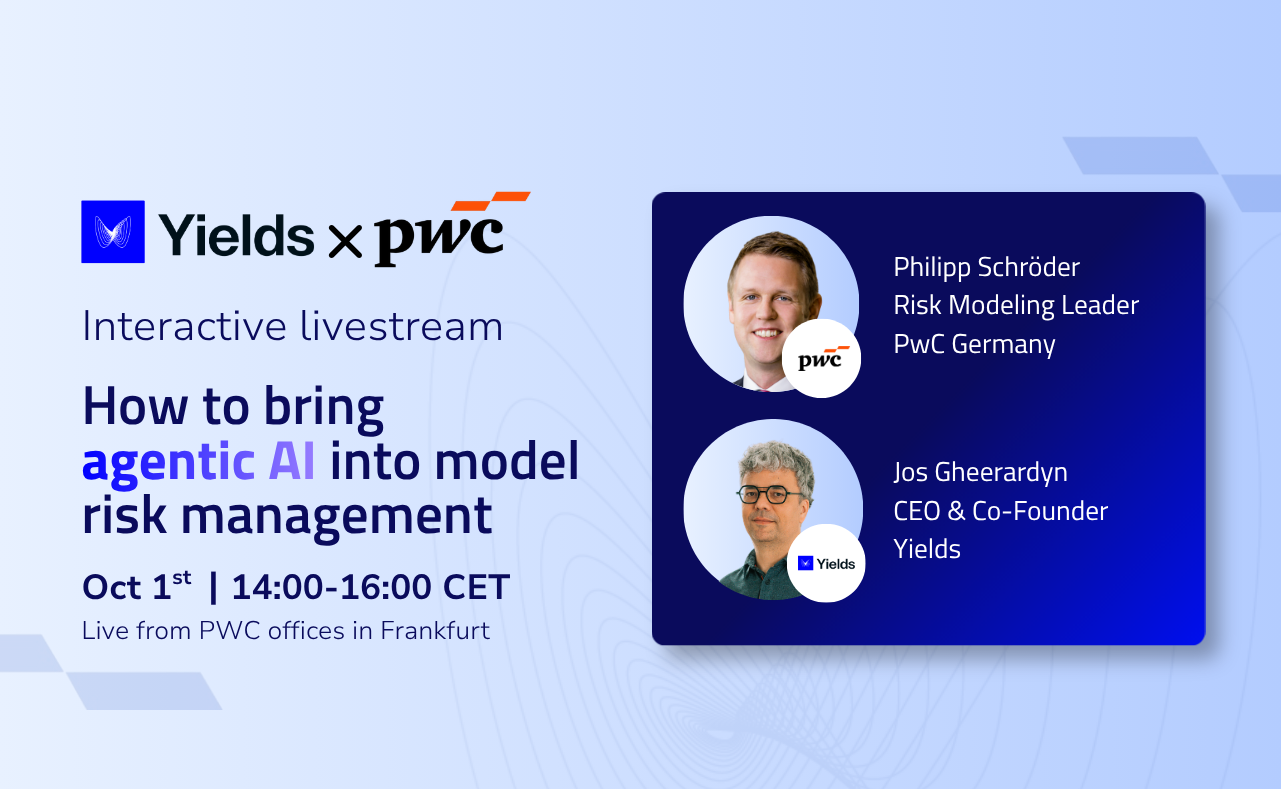 Yields × pwc

Interactive livestream

How to bring agentic AI into model risk management

Oct 1$^{st}$ | 14:00-16:00 CET
Live from PWC offices in Frankfurt

pwc
Philipp Schröder
Risk Modeling Leader
PwC Germany

Yields
Jos Gheerardyn
CEO & Co-Founder
Yields